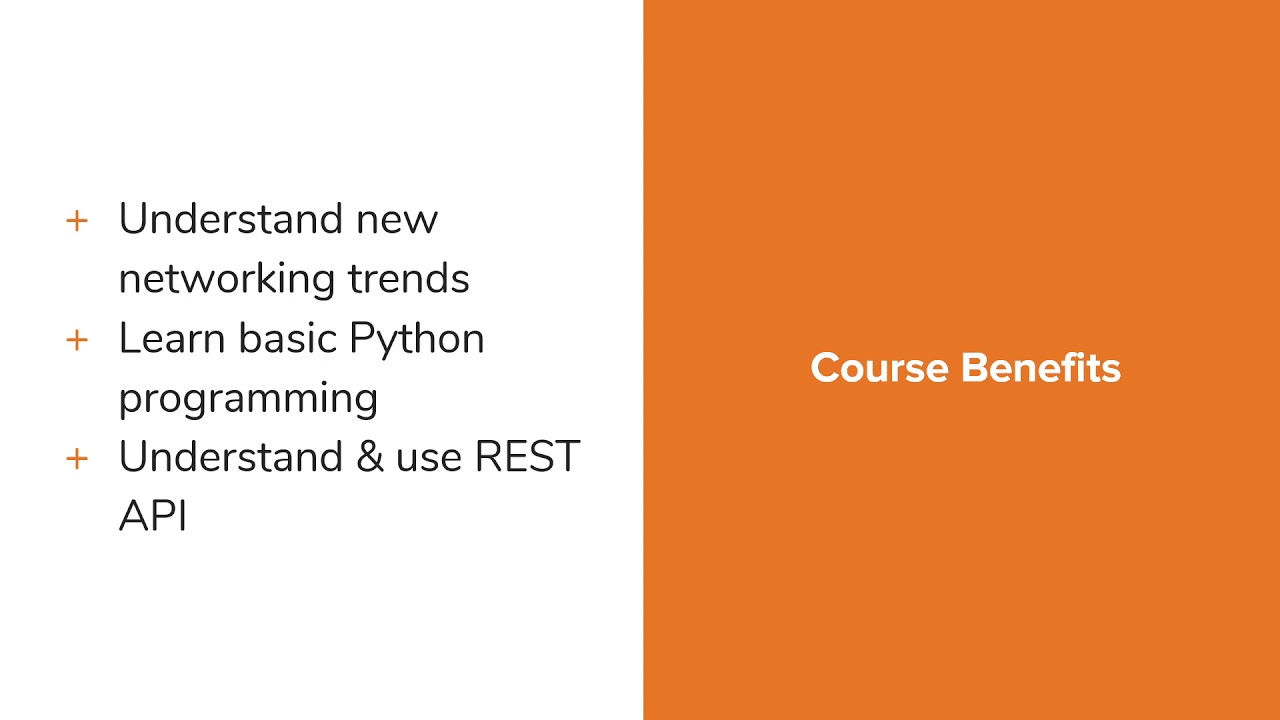 + Understand new networking trends
+ Learn basic Python programming
+ Understand & use REST API

Course Benefits